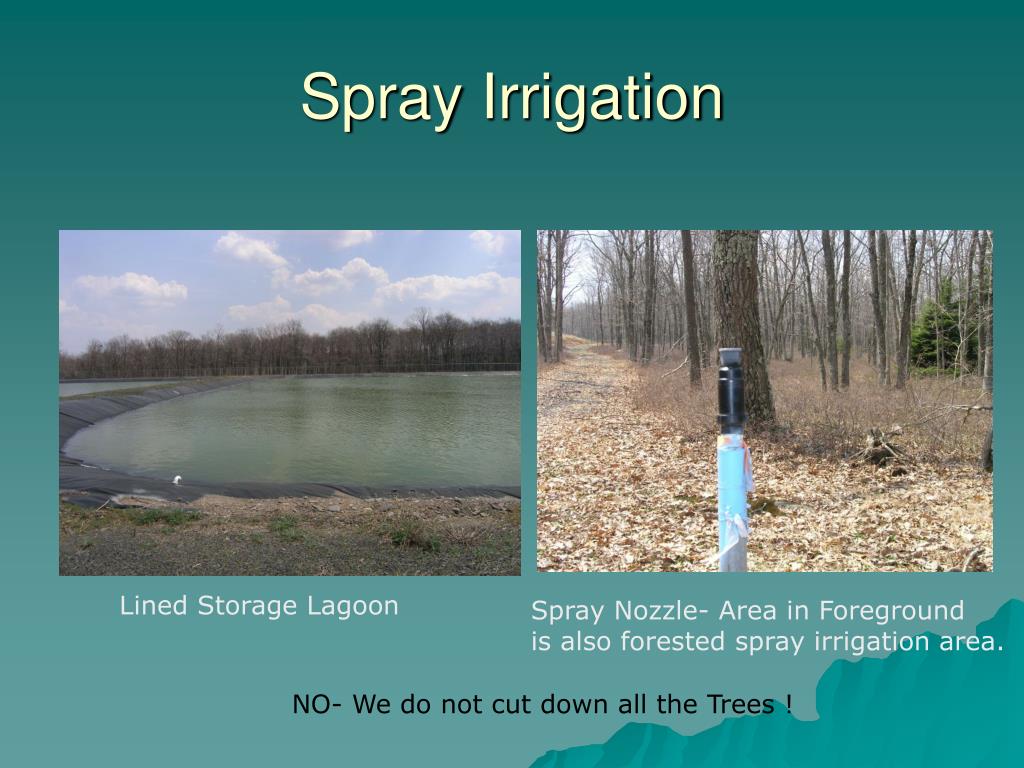 Spray Irrigation

Lined Storage Lagoon

Spray Nozzle- Area in Foreground is also forested spray irrigation area.

NO- We do not cut down all the Trees !